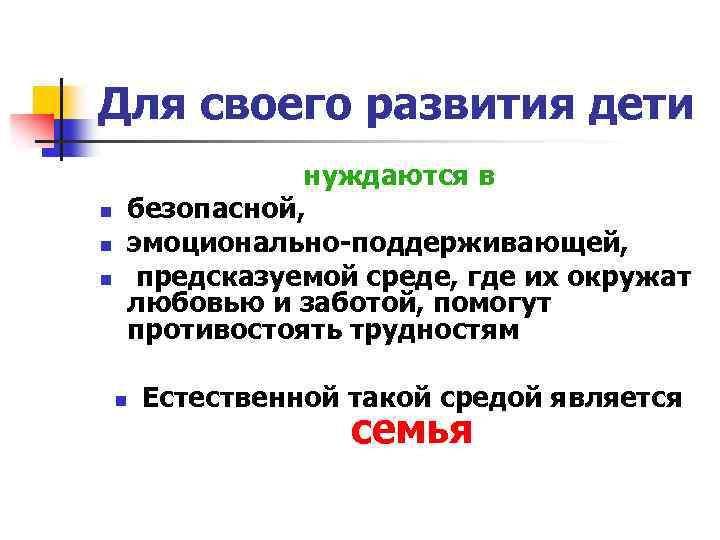 Для своего развития дети

нуждаются в

- безопасной,
- эмоционально-поддерживающей,
- предсказуемой среде, где их окружат любовью и заботой, помогут противостоять трудностям

- Естественной такой средой является семья